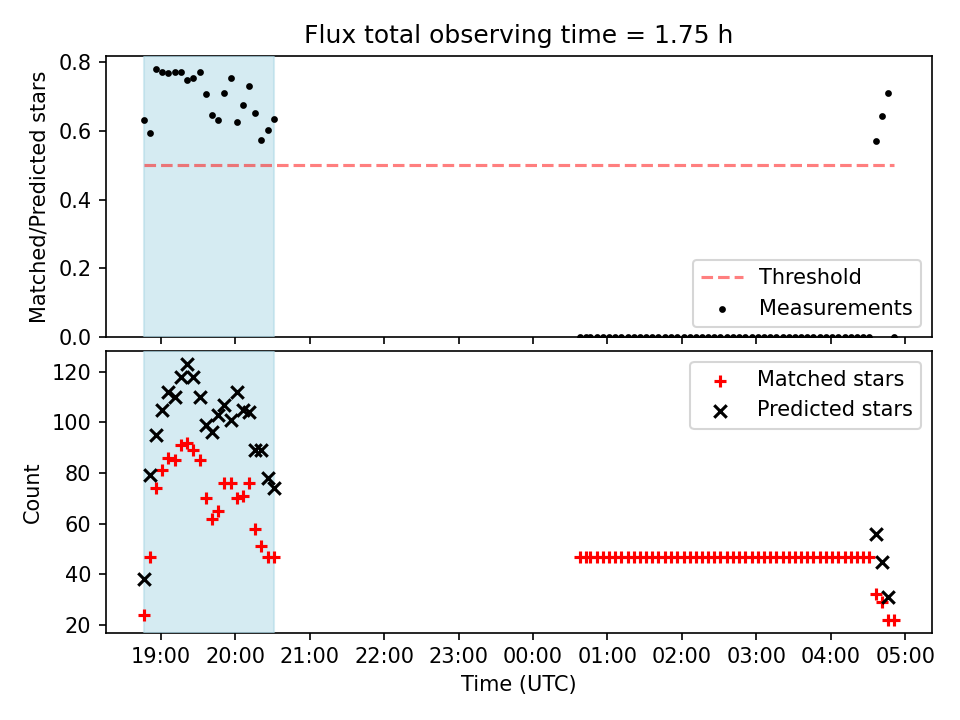 Flux total observing time = 1.75 h

Matched/Predicted stars

0.8
0.6
0.4
0.2
0.0

Threshold
Measurements

Count

120
100
80
60
40
20

Matched stars
Predicted stars

19:00 20:00 21:00 22:00 23:00 00:00 01:00 02:00 03:00 04:00 05:00

Time (UTC)